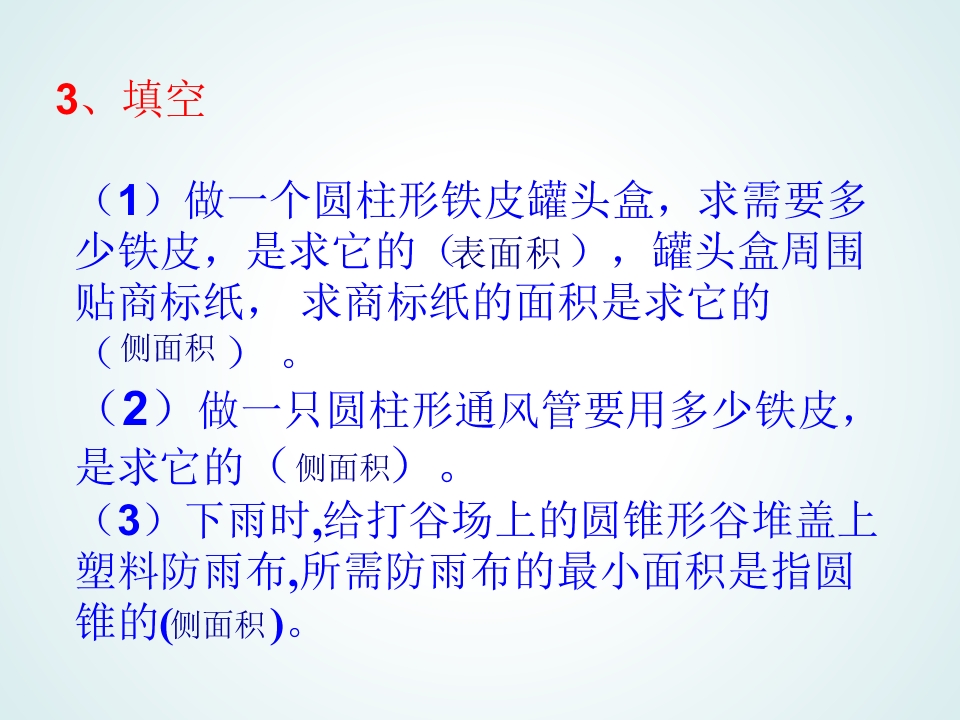 3、填空

（1）做一个圆柱形铁皮罐头盒，求需要多少铁皮，是求它的（表面积），罐头盒周围贴商标纸，求商标纸的面积是求它的（侧面积）。

（2）做一只圆柱形通风管要用多少铁皮，是求它的（侧面积）。

（3）下雨时,给打谷场上的圆锥形谷堆盖上塑料防雨布,所需防雨布的最小面积是指圆锥的(侧面积)。